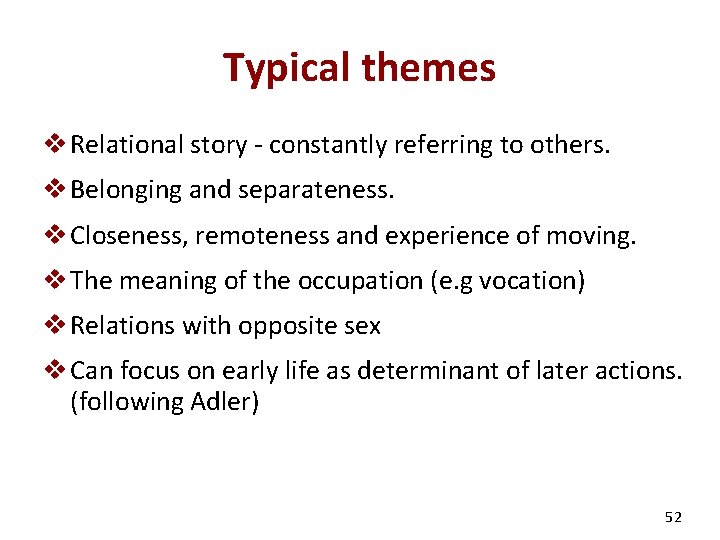 Typical themes

❖ Relational story - constantly referring to others.

❖ Belonging and separateness.

❖ Closeness, remoteness and experience of moving.

❖ The meaning of the occupation (e.g vocation)

❖ Relations with opposite sex

❖ Can focus on early life as determinant of later actions. (following Adler)

52